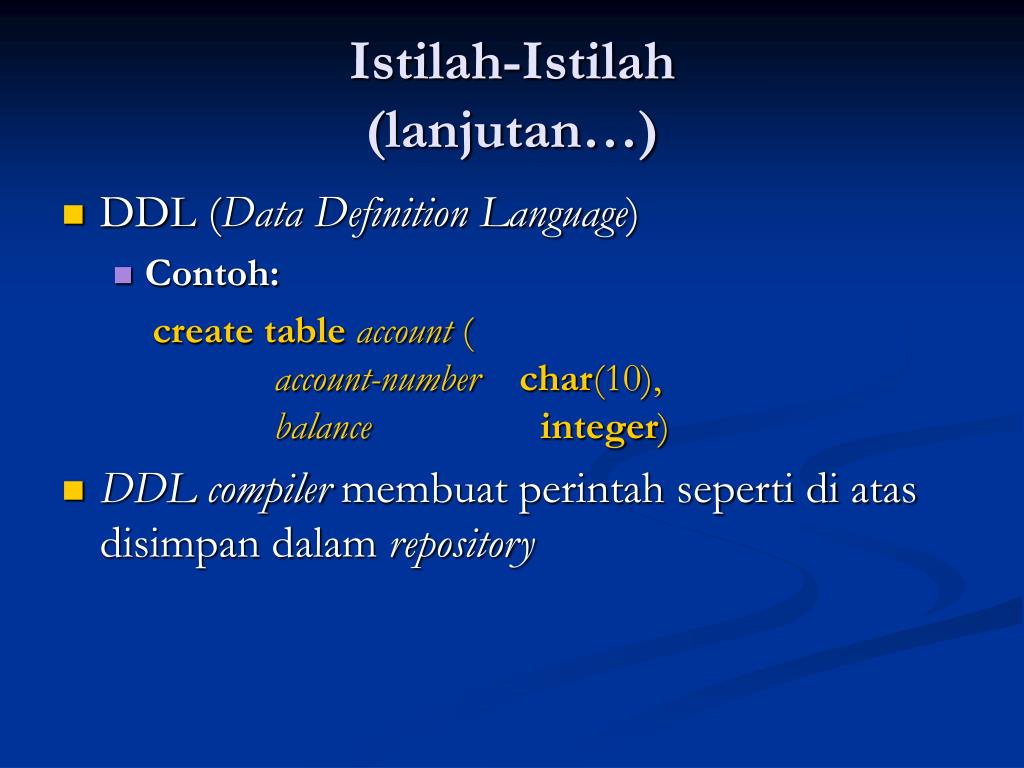 Istilah-Istilah
(lanjutan…)

DDL (Data Definition Language)

Contoh:

create table account (
account-number char(10),
balance integer)

DDL compiler membuat perintah seperti di atas disimpan dalam repository